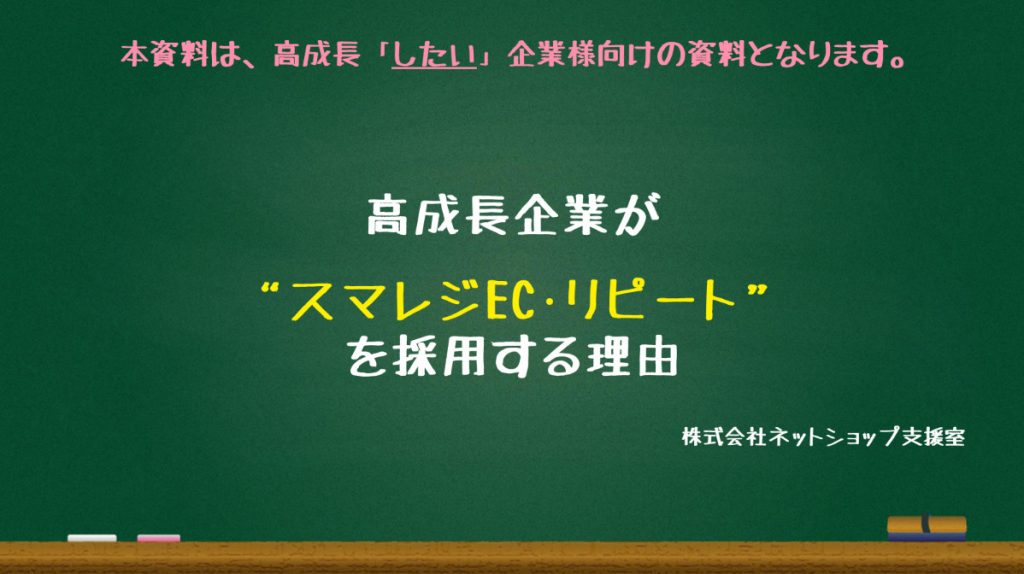 本資料は、高成長「したい」企業様向けの資料となります。

高成長企業が

“スマレジEC·リピート”
を採用する理由

株式会社ネットショップ支援室